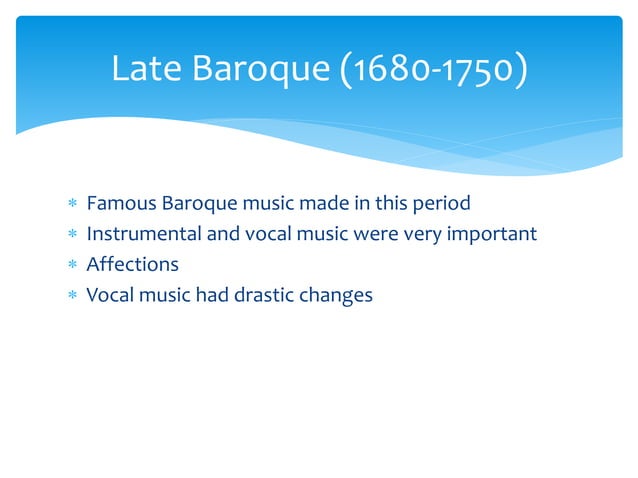 Late Baroque (1680-1750)

* Famous Baroque music made in this period
* Instrumental and vocal music were very important
* Affections
* Vocal music had drastic changes